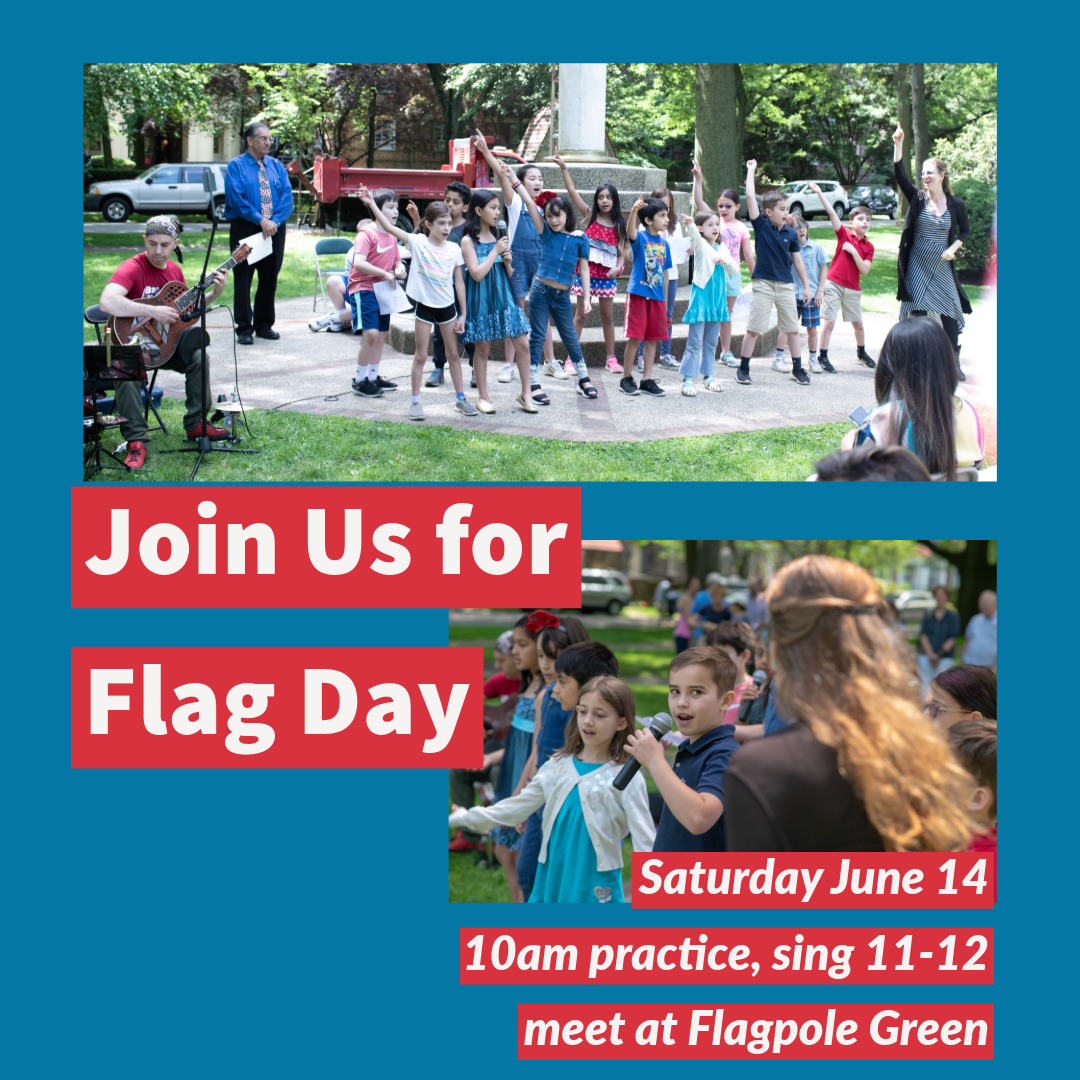 Join Us for
Flag Day

Saturday June 14
10am practice, sing 11-12
meet at Flagpole Green